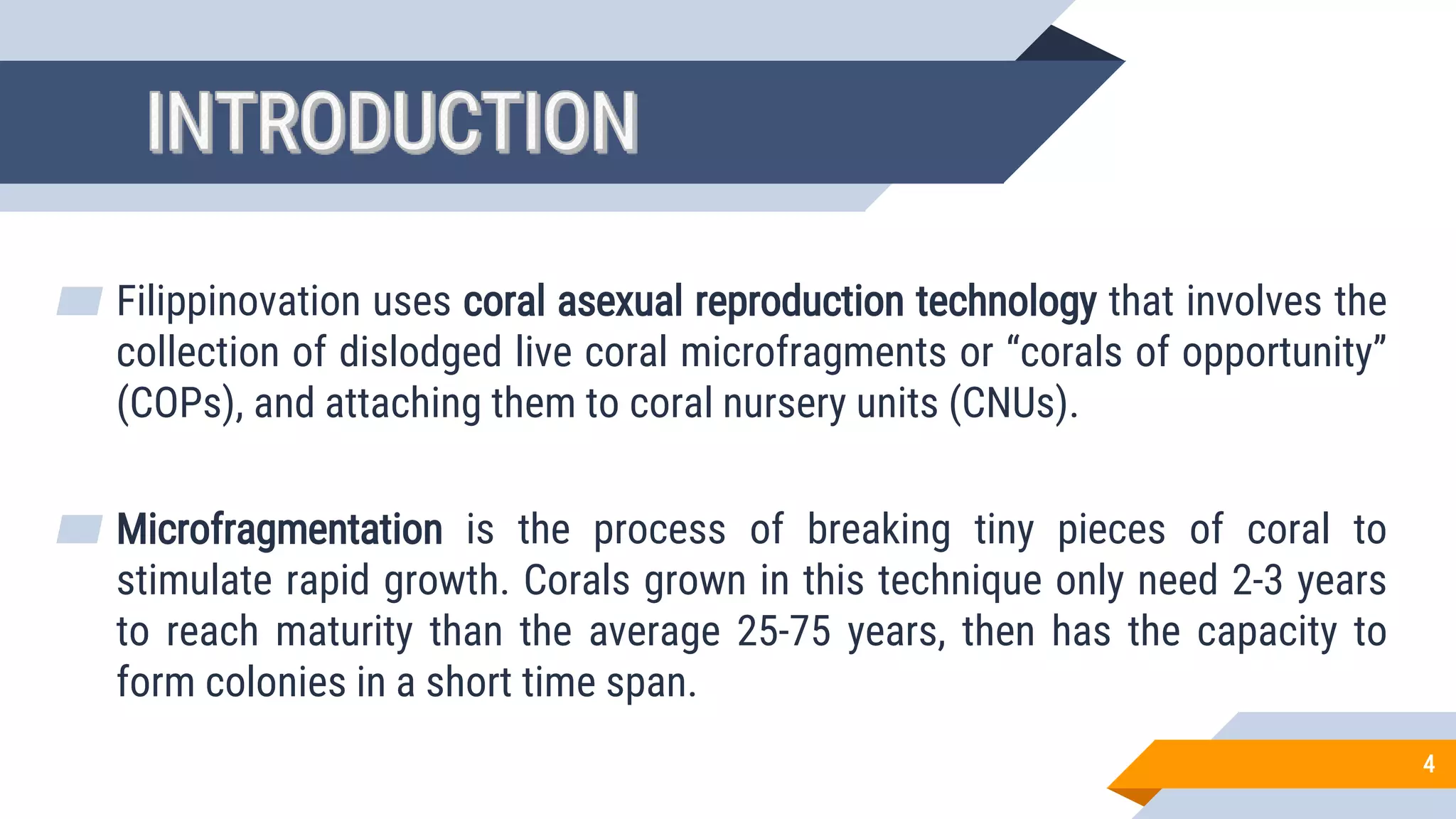 INTRODUCTION

Filippinovation uses coral asexual reproduction technology that involves the collection of dislodged live coral microfragments or “corals of opportunity” (COPs), and attaching them to coral nursery units (CNUs).

Microfragmentation is the process of breaking tiny pieces of coral to stimulate rapid growth. Corals grown in this technique only need 2-3 years to reach maturity than the average 25-75 years, then has the capacity to form colonies in a short time span.

4